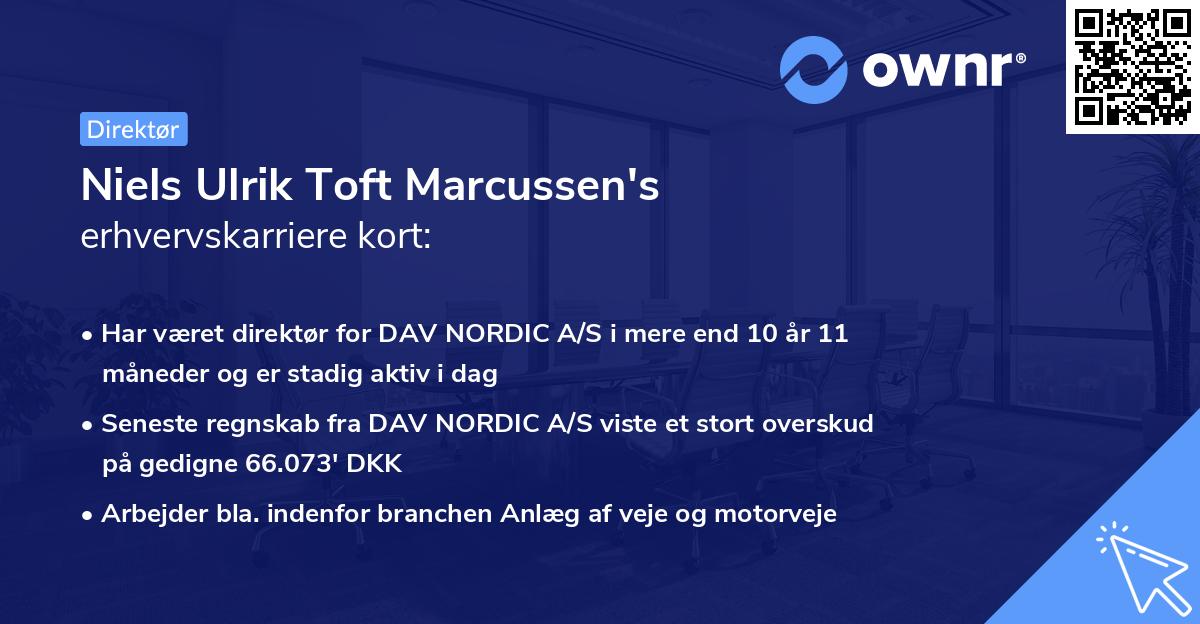 ownr®

Direktør

Niels Ulrik Toft Marcussen's
erhvervskarriere kort:

• Har været direktør for DAV NORDIC A/S i mere end 10 år 11 måneder og er stadig aktiv i dag

• Seneste regnskab fra DAV NORDIC A/S viste et stort overskud på gedigne 66.073' DKK

• Arbejder bla. indenfor branchen Anlæg af veje og motorveje